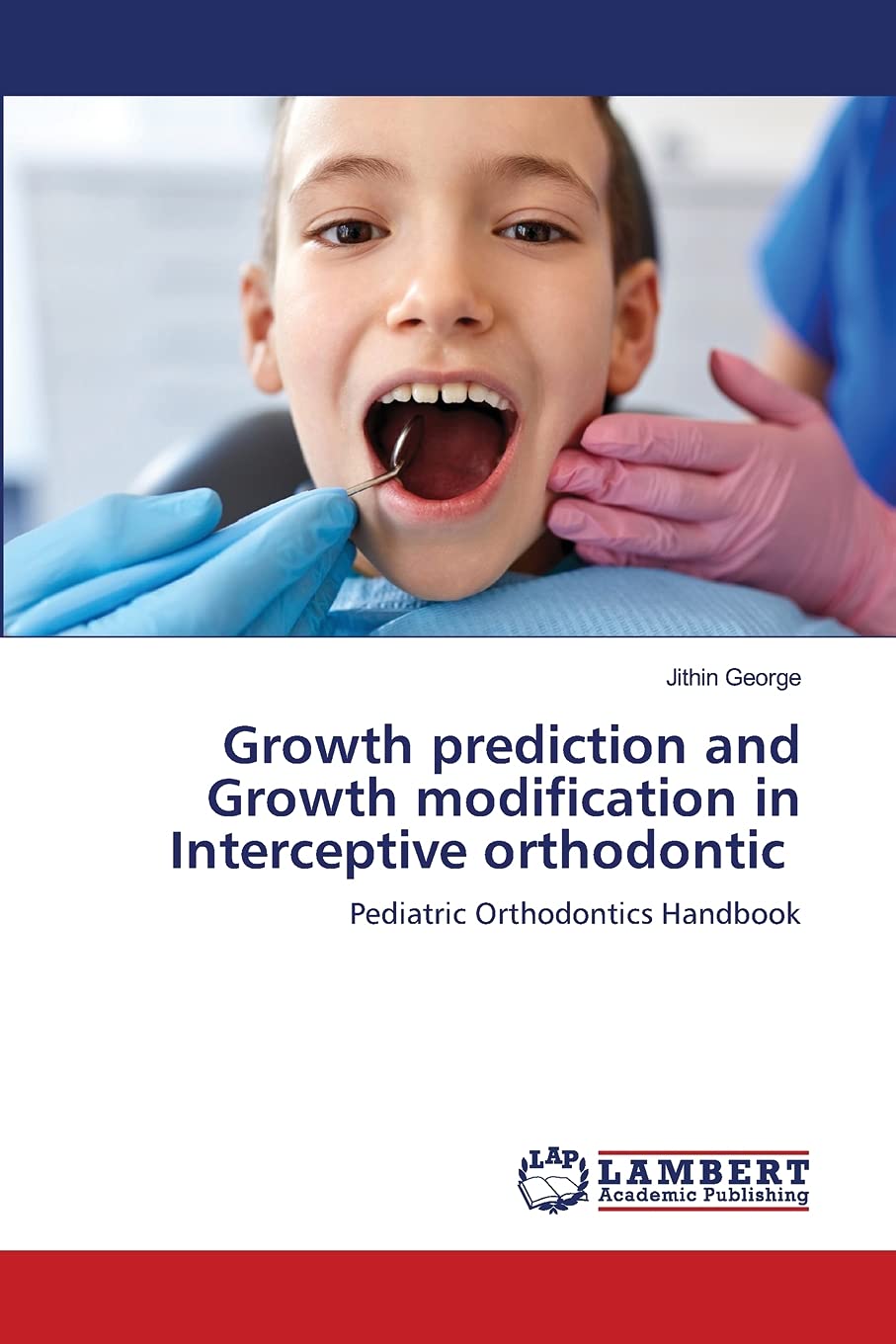 Jithin George

Growth prediction and Growth modification in Interceptive orthodontic

Pediatric Orthodontics Handbook

LAP
LAMBERT
Academic Publishing